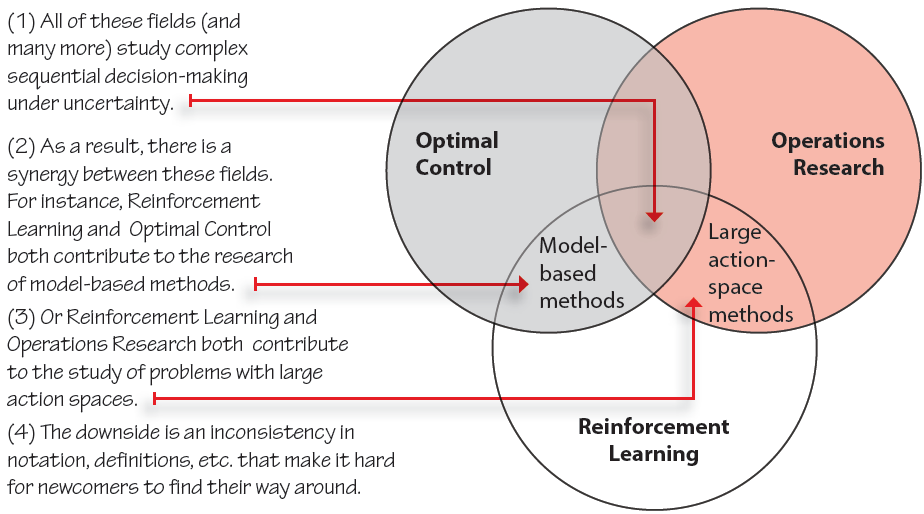 (1) All of these fields (and many more) study complex sequential decision-making under uncertainty.

(2) As a result, there is a synergy between these fields. For instance, Reinforcement Learning and Optimal Control both contribute to the research of model-based methods.

(3) Or Reinforcement Learning and Operations Research both contribute to the study of problems with large action spaces.

(4) The downside is an inconsistency in notation, definitions, etc. that make it hard for newcomers to find their way around.

Optimal Control

Operations Research

Model-based methods

Large action-space methods

Reinforcement Learning